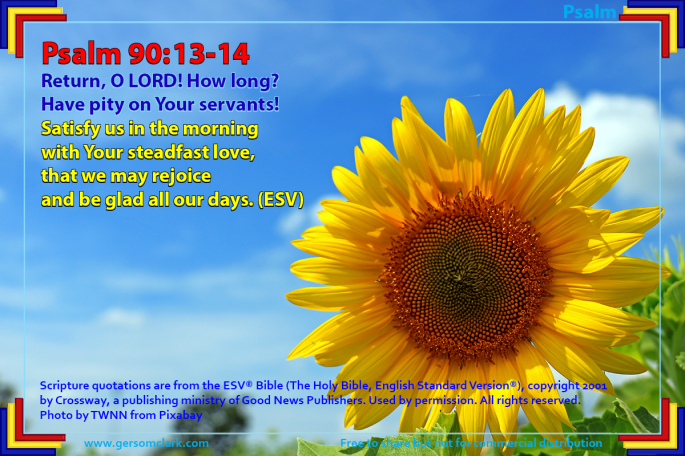 Psalm

Psalm 90:13-14

Return, O LORD! How long?
Have pity on Your servants!
Satisfy us in the morning
with Your steadfast love,
that we may rejoice
and be glad all our days. (ESV)

Scripture quotations are from the ESV® Bible (The Holy Bible, English Standard Version®), copyright 2001 by Crossway, a publishing ministry of Good News Publishers. Used by permission. All rights reserved.
Photo by TWNN from Pixabay

www.gersomclark.com

Free to share but not for commercial distribution